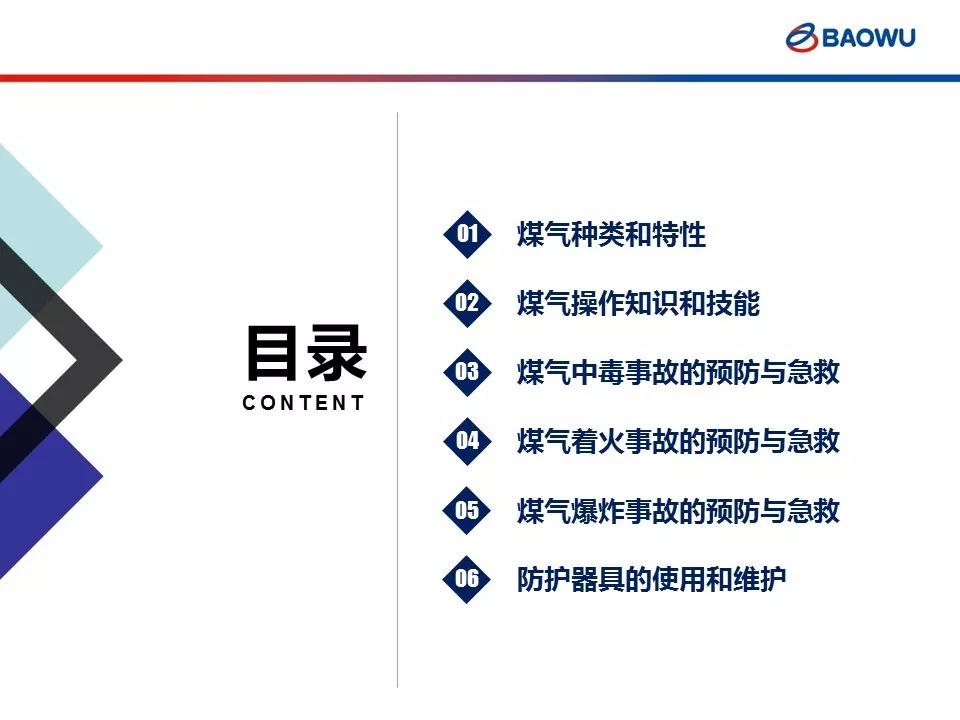 BAOWU

目录
CONTENT

01 煤气种类和特性

02 煤气操作知识和技能

03 煤气中毒事故的预防与急救

04 煤气着火事故的预防与急救

05 煤气爆炸事故的预防与急救

06 防护器具的使用和维护